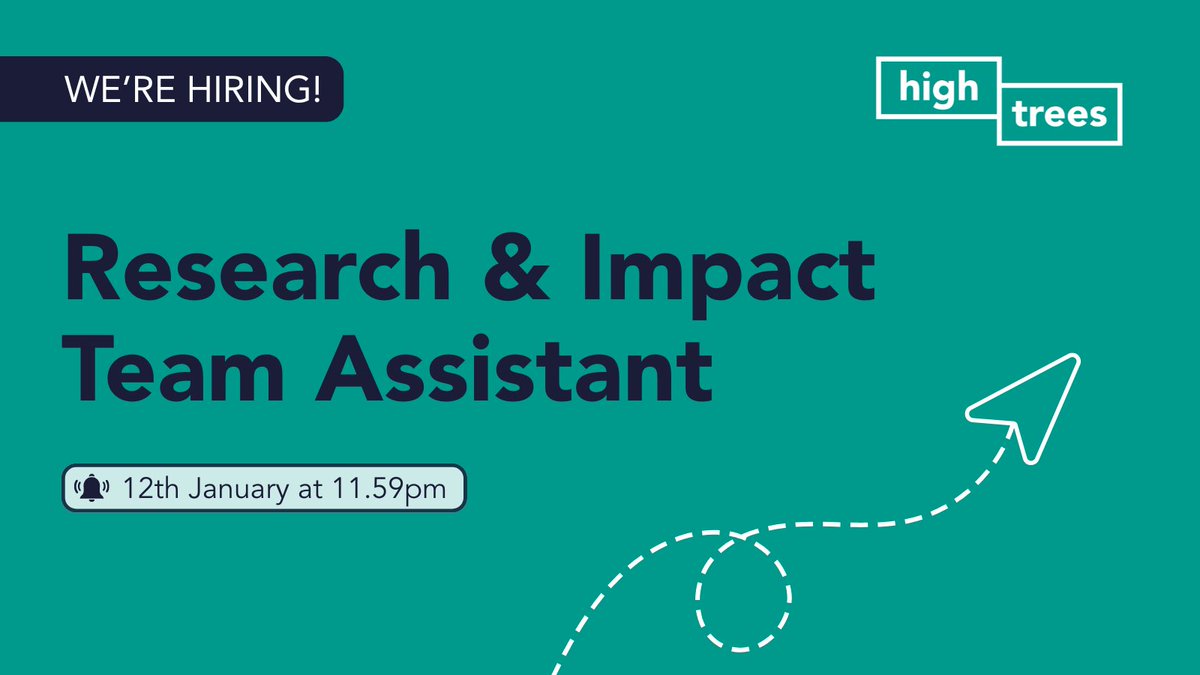 WE'RE HIRING!

high
trees

Research & Impact Team Assistant

12th January at 11.59pm